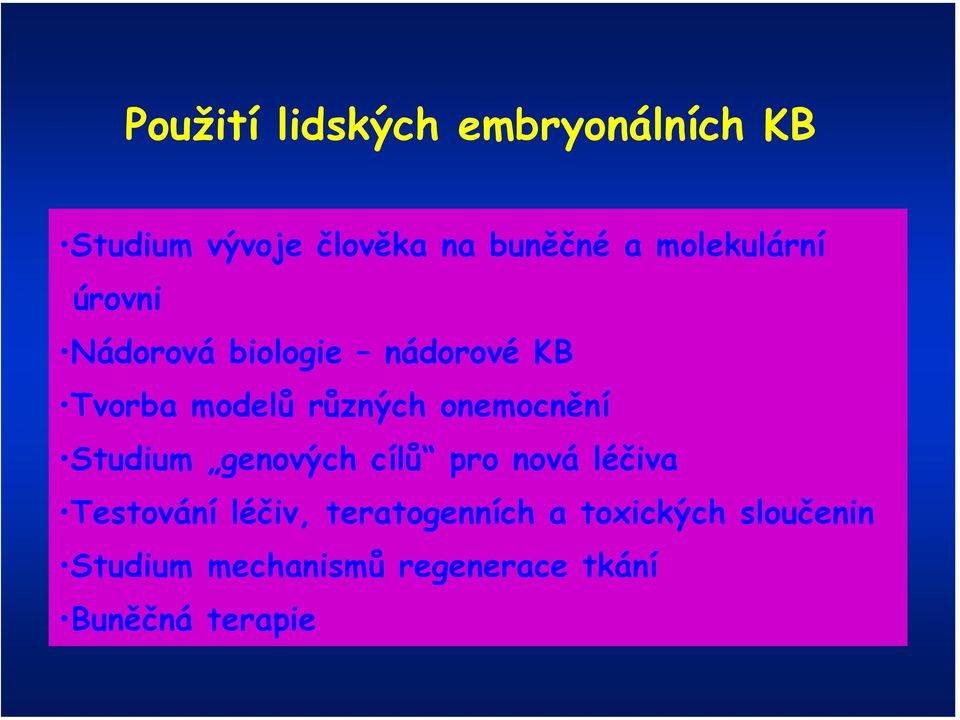 Použití lidských embryonálních KB

•Studium vývoje člověka na buněčné a molekulární úrovni
•Nádorová biologie – nádorové KB
•Tvorba modelů různých onemocnění
•Studium „genových cílů“ pro nová léčiva
•Testování léčiv, teratogenních a toxických sloučenin
•Studium mechanismů regenerace tkání
•Buněčná terapie